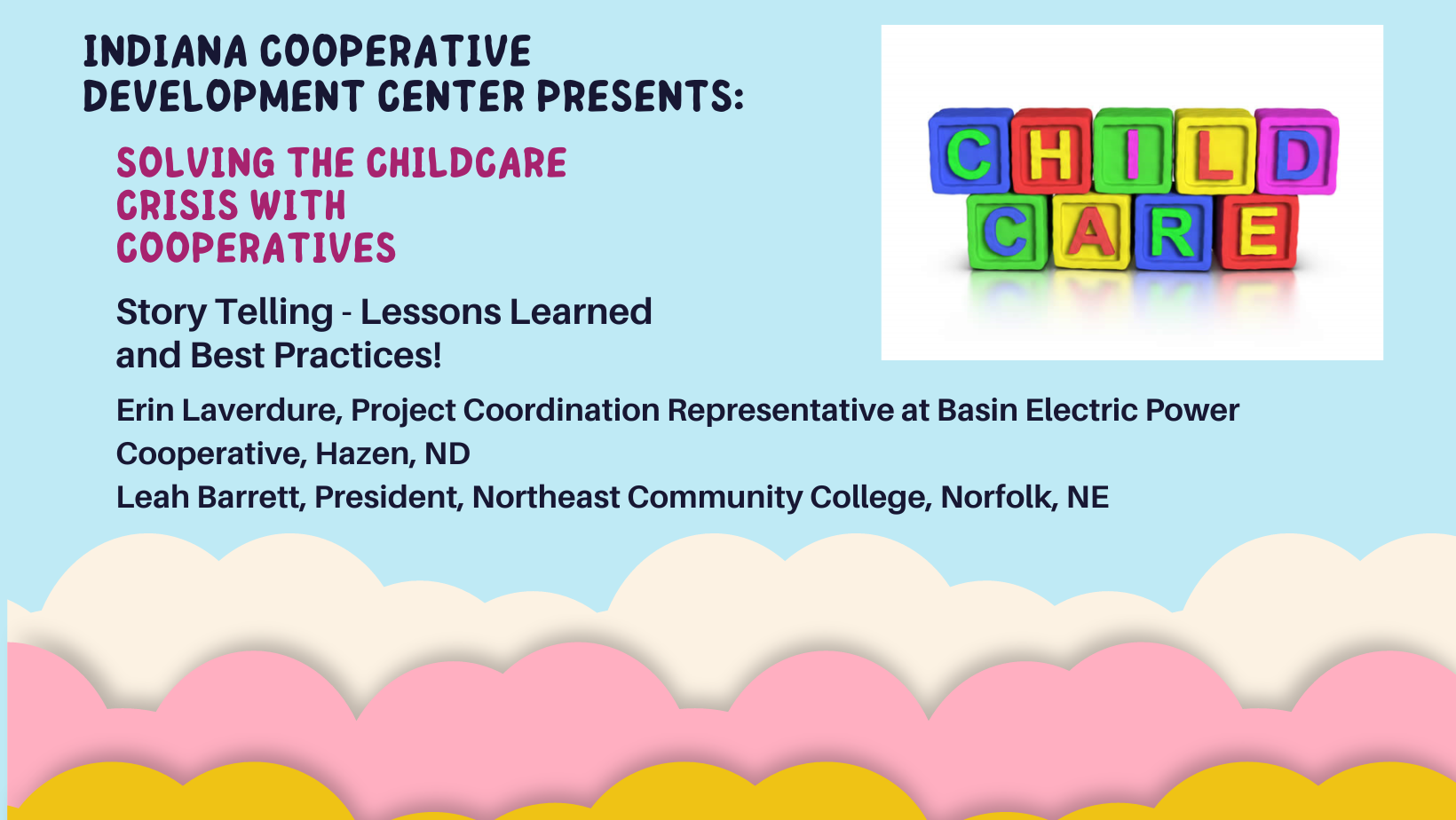 INDIANA COOPERATIVE DEVELOPMENT CENTER PRESENTS:

SOLVING THE CHILDCARE CRISIS WITH COOPERATIVES

Story Telling - Lessons Learned and Best Practices!

Erin Laverdure, Project Coordination Representative at Basin Electric Power Cooperative, Hazen, ND
Leah Barrett, President, Northeast Community College, Norfolk, NE

CHILD
CARE